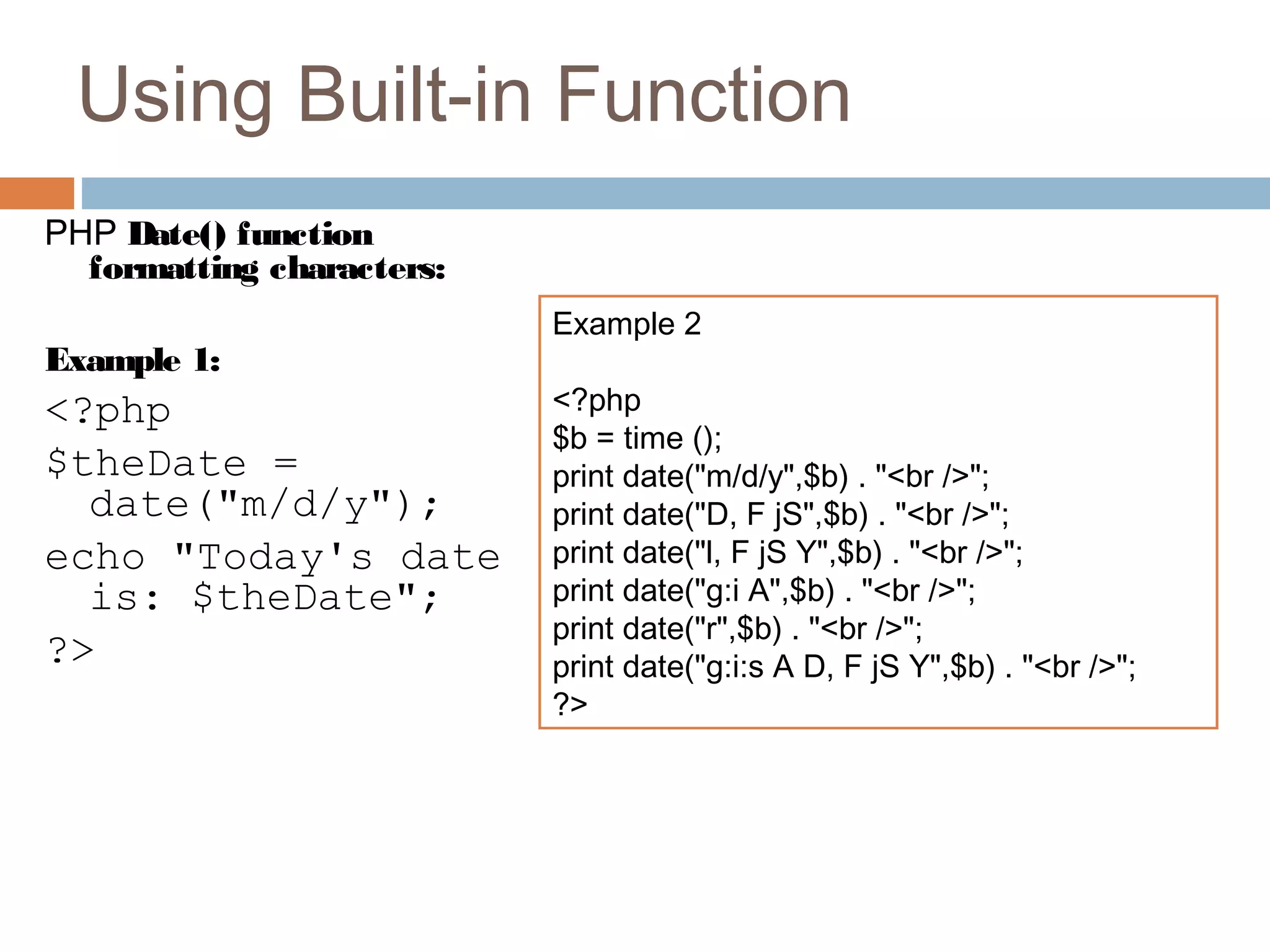 Using Built-in Function

PHP Date() function formatting characters:

Example 1:

<?php

$theDate = date("m/d/y");

echo "Today's date is: $theDate";

?>

Example 2

<?php
$b = time ();
print date("m/d/y",$b) . "<br />";
print date("D, F jS",$b) . "<br />";
print date("l, F jS Y",$b) . "<br />";
print date("g:i A",$b) . "<br />";
print date("r",$b) . "<br />";
print date("g:i:s A D, F jS Y",$b) . "<br />";
?>